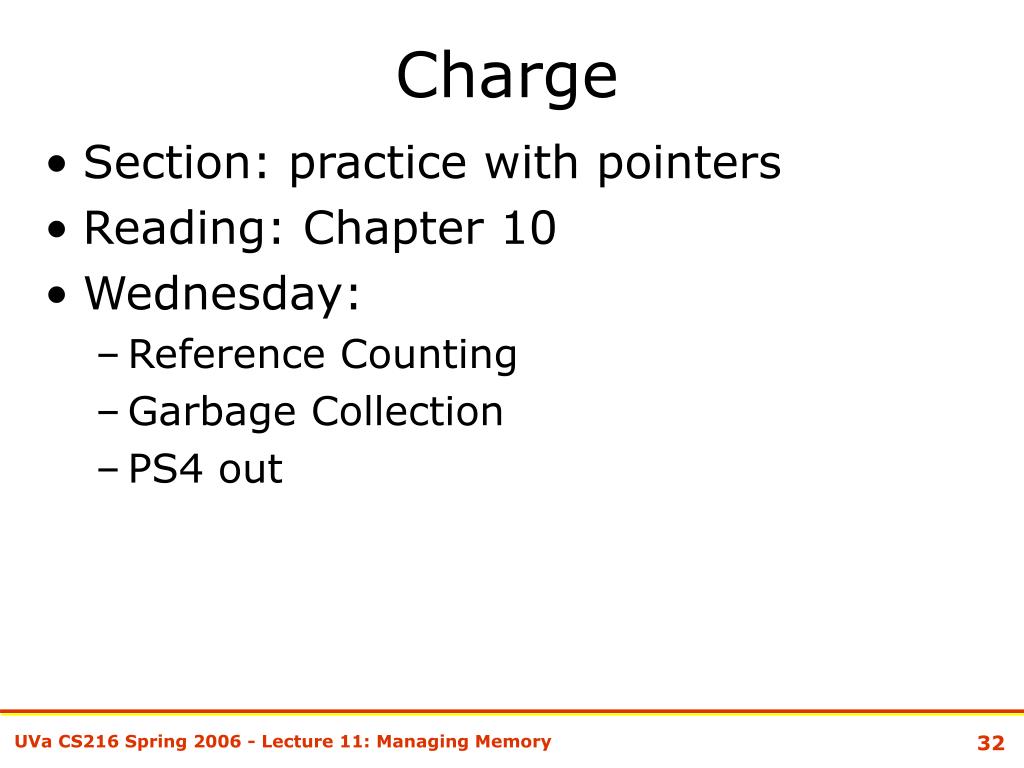 Charge

• Section: practice with pointers
• Reading: Chapter 10
• Wednesday:
– Reference Counting
– Garbage Collection
– PS4 out

UVa CS216 Spring 2006 - Lecture 11: Managing Memory

32